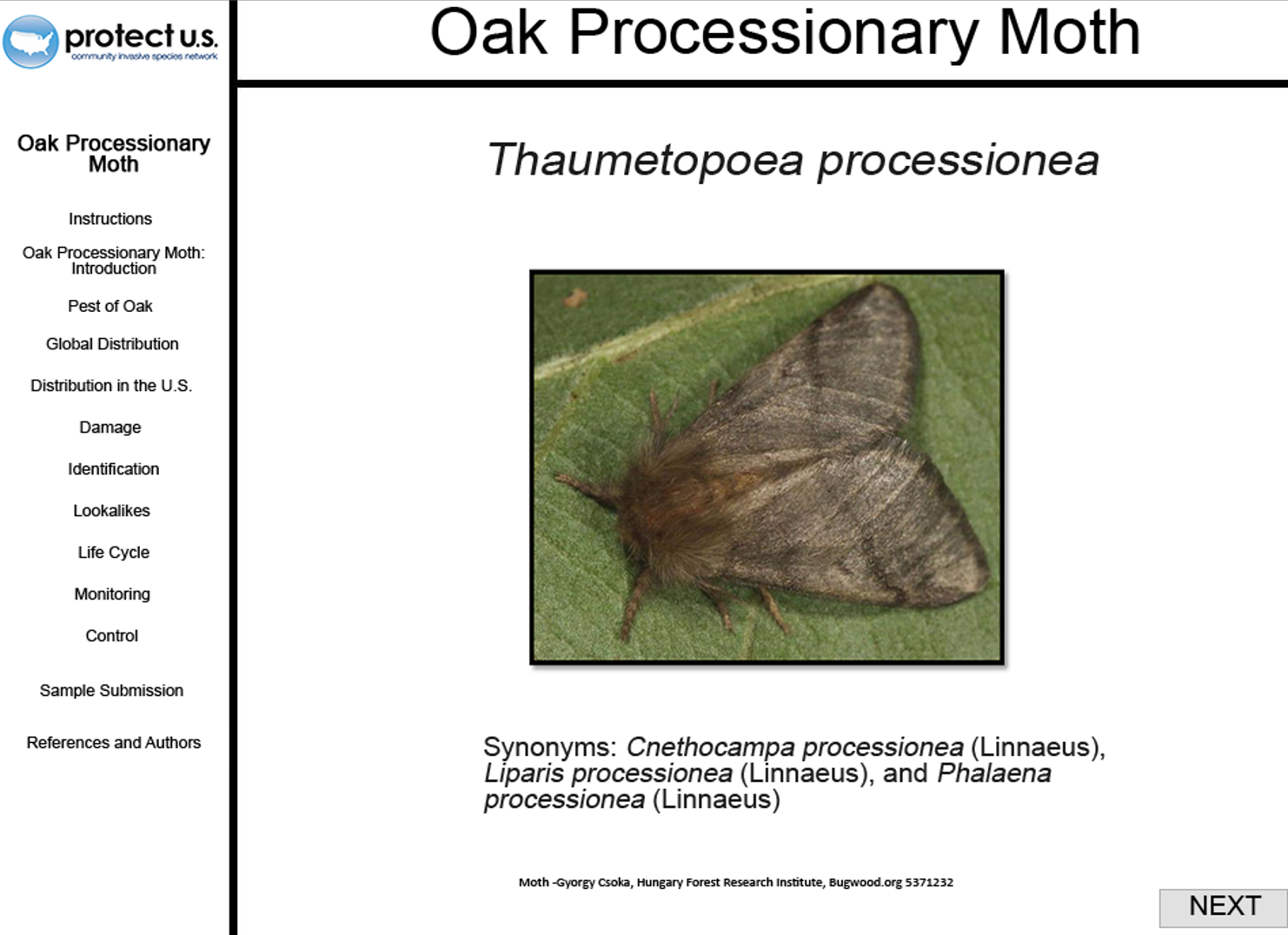 protect u.s.
community invasive species network

Oak Processionary Moth

Instructions

Oak Processionary Moth: Introduction

Pest of Oak

Global Distribution

Distribution in the U.S.

Damage

Identification

Lookalikes

Life Cycle

Monitoring

Control

Sample Submission

References and Authors

Oak Processionary Moth

Thaumetopoea processionea

Synonyms: Cnethocampa processionea (Linnaeus), Liparis processionea (Linnaeus), and Phalaena processionea (Linnaeus)

Moth -Gyorgy Csoka, Hungary Forest Research Institute, Bugwood.org 5371232

NEXT